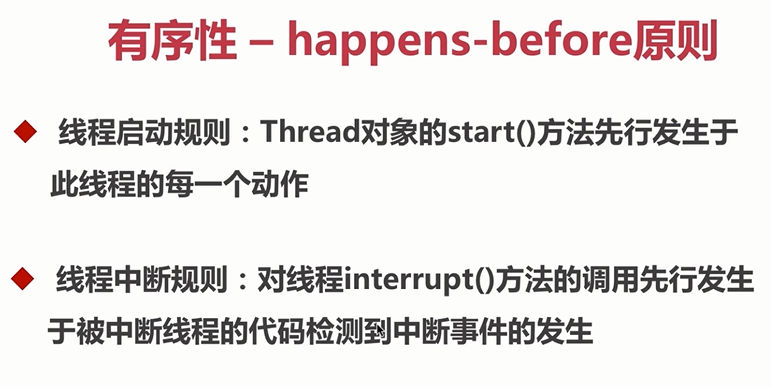 有序性 – happens-before原则

◆ 线程启动规则：Thread对象的start()方法先行发生于此线程的每一个动作

◆ 线程中断规则：对线程interrupt()方法的调用先行发生于被中断线程的代码检测到中断事件的发生